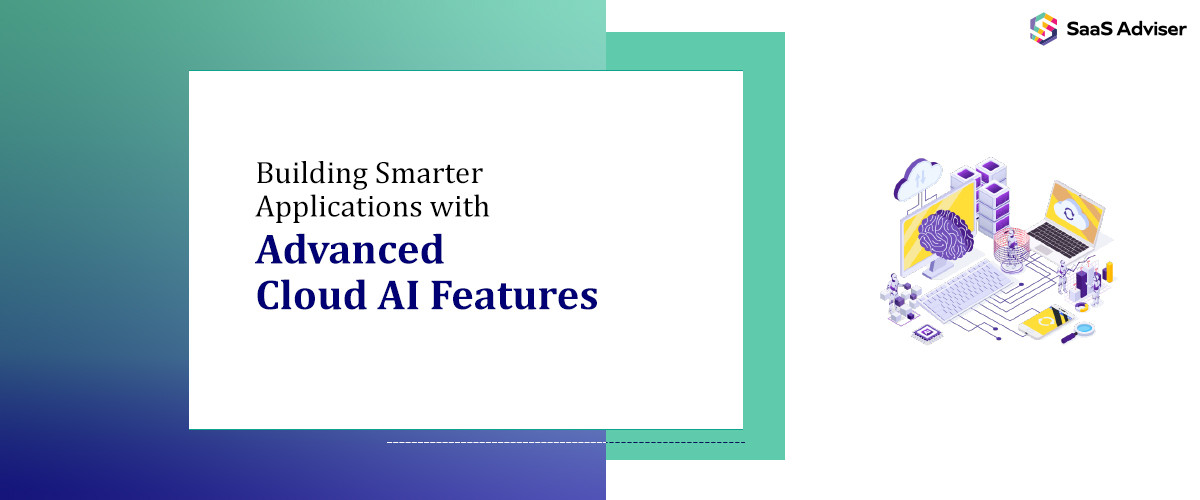 SaaS Adviser

Building Smarter Applications with

Advanced Cloud AI Features